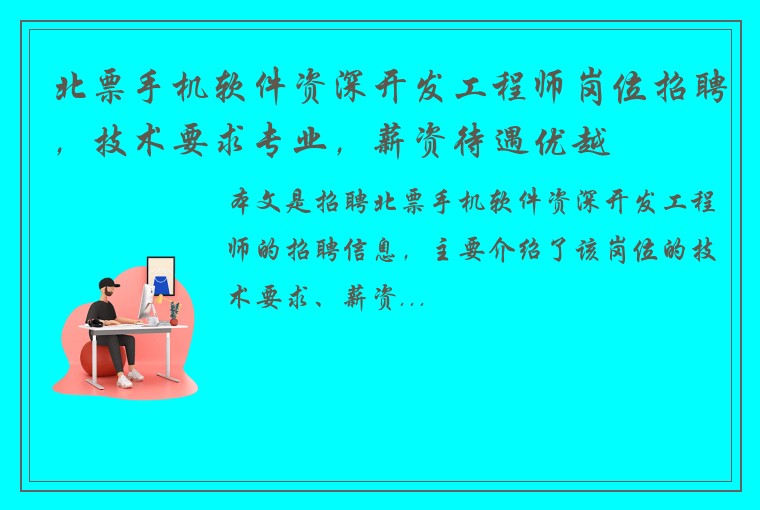 北票手机软件资深开发工程师岗位招聘，技术要求专业，薪资待遇优越

本文是招聘北票手机软件资深开发工程师的招聘信息，主要介绍了该岗位的技术要求、薪资...